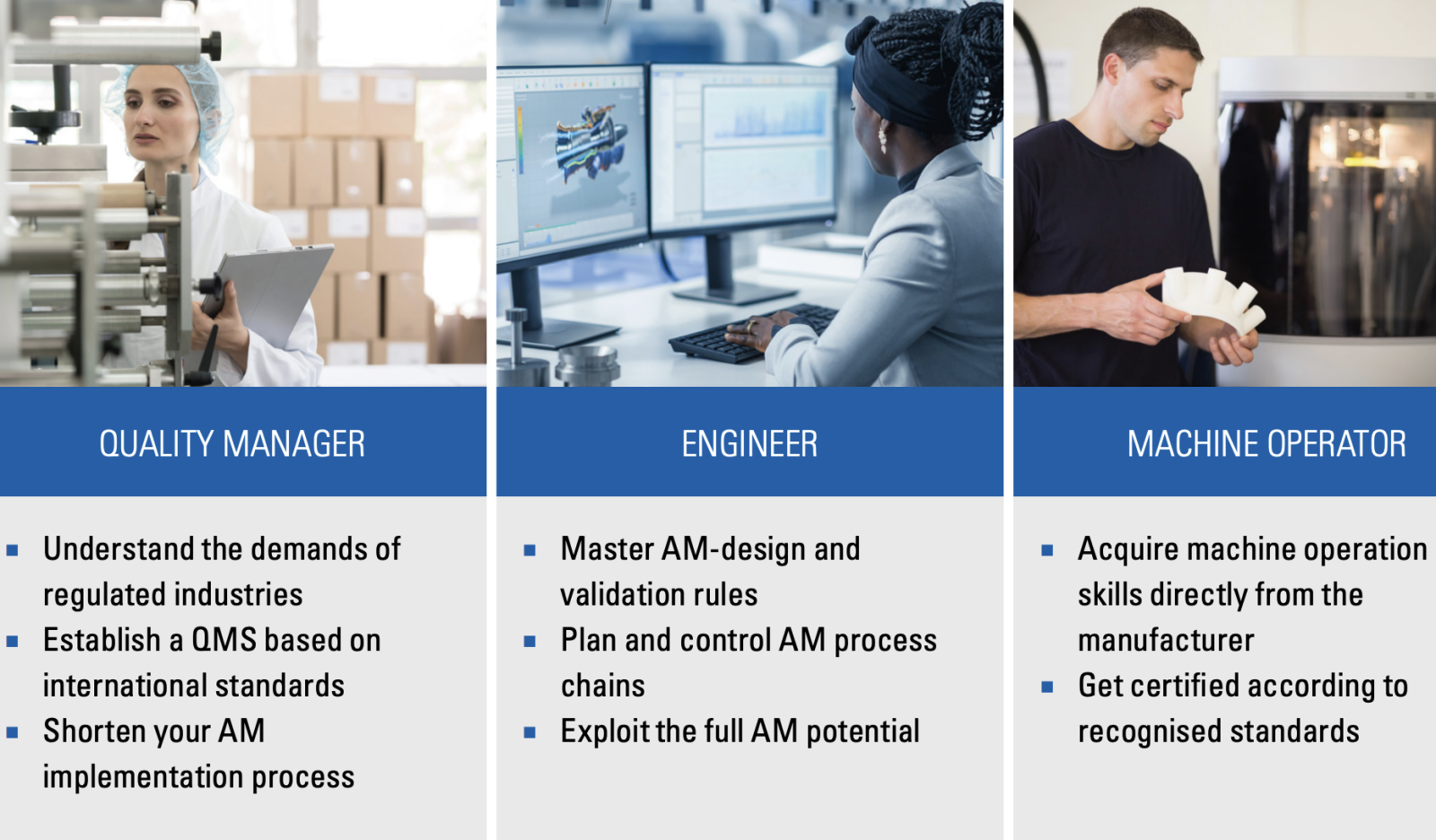 QUALITY MANAGER

- Understand the demands of regulated industries
- Establish a QMS based on international standards
- Shorten your AM implementation process

ENGINEER

- Master AM-design and validation rules
- Plan and control AM process chains
- Exploit the full AM potential

MACHINE OPERATOR

- Acquire machine operation skills directly from the manufacturer
- Get certified according to recognised standards